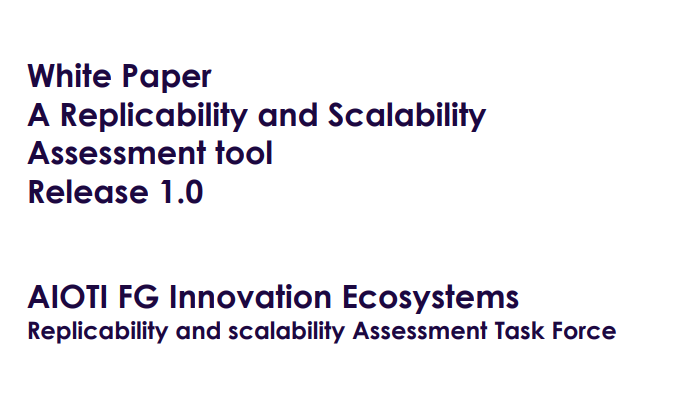 White Paper
A Replicability and Scalability Assessment tool
Release 1.0

AIOTI FG Innovation Ecosystems
Replicability and scalability Assessment Task Force